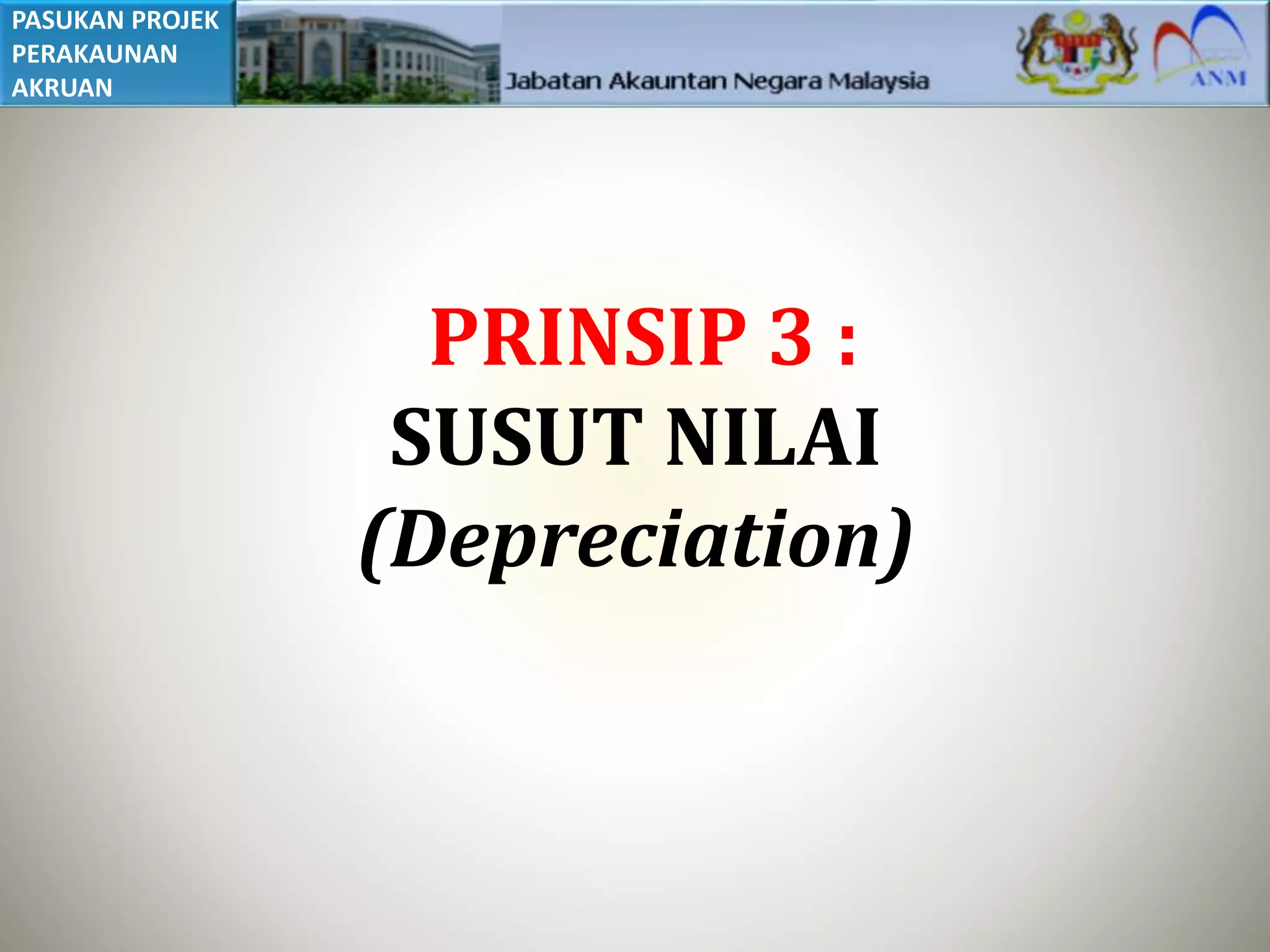 PASUKAN PROJEK PERAKAUNAN AKRUAN

Jabatan Akauntan Negara Malaysia

ANM

PRINSIP 3 :
SUSUT NILAI
(Depreciation)